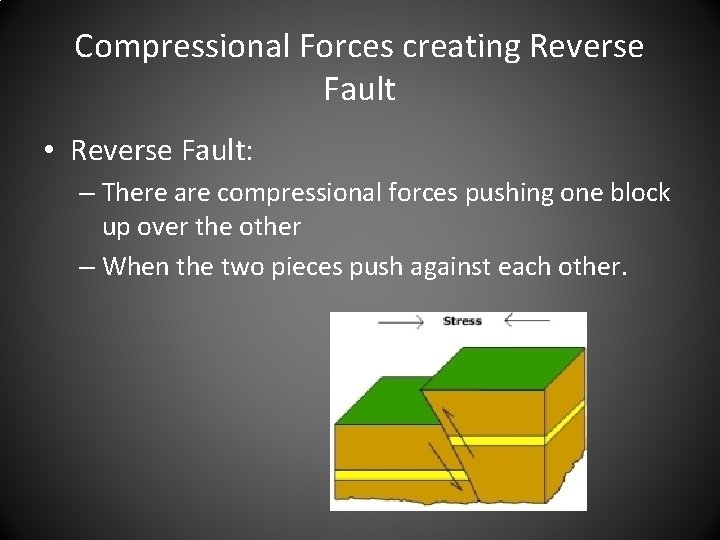 Compressional Forces creating Reverse Fault

• Reverse Fault:
– There are compressional forces pushing one block up over the other
– When the two pieces push against each other.

Stress